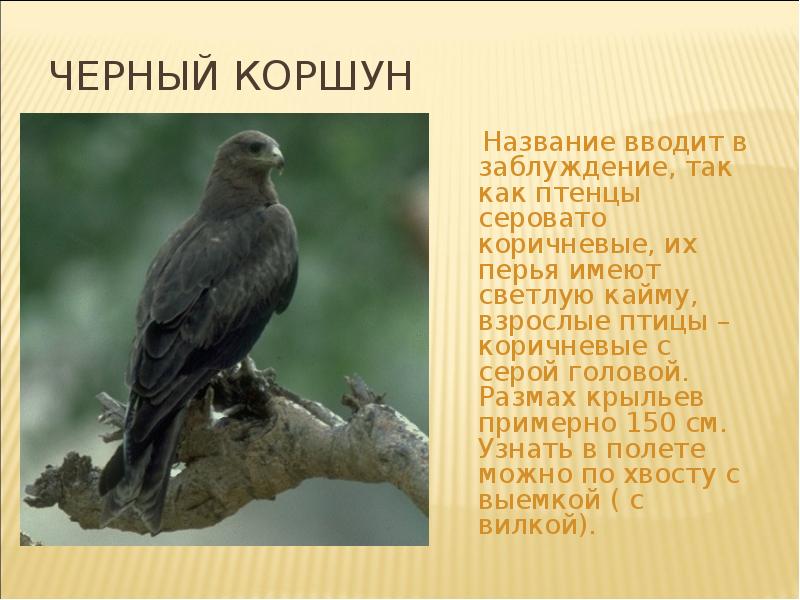 ЧЕРНЫЙ КОРШУН

Название вводит в заблуждение, так как птенцы серовато коричневые, их перья имеют светлую кайму, взрослые птицы – коричневые с серой головой. Размах крыльев примерно 150 см. Узнать в полете можно по хвосту с выемкой ( с вилкой).